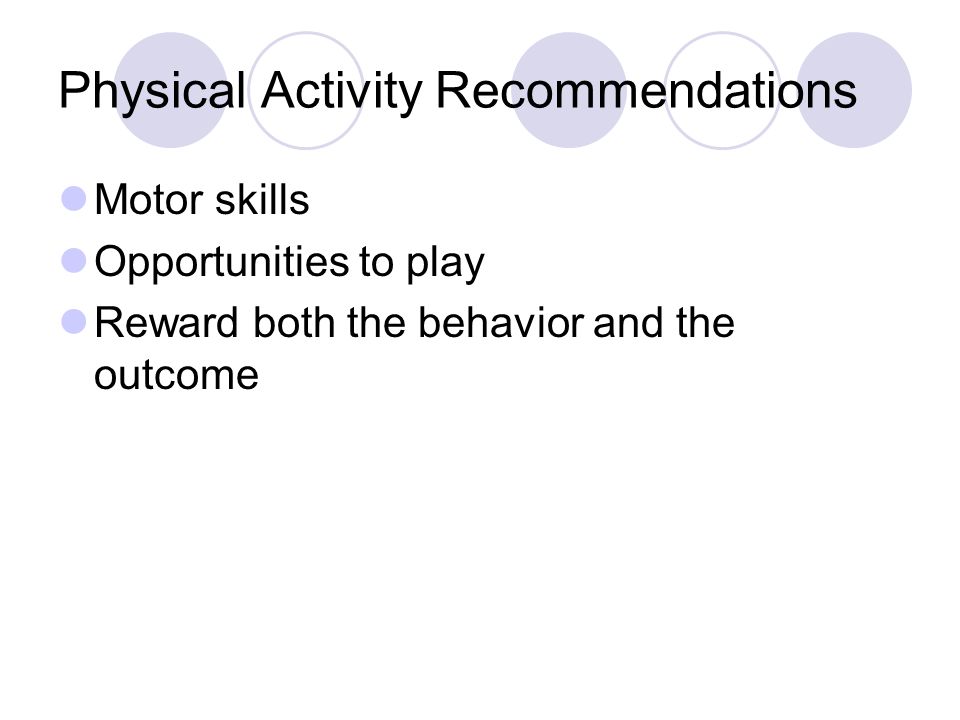 Physical Activity Recommendations

Motor skills

Opportunities to play

Reward both the behavior and the outcome